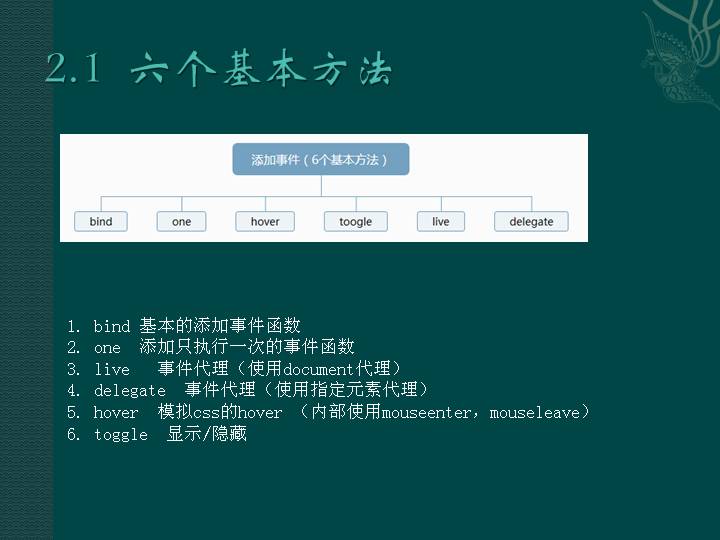 2.1 六个基本方法

添加事件（6个基本方法）

bind

one

hover

toogle

live

delegate

1. bind 基本的添加事件函数
2. one 添加只执行一次的事件函数
3. live 事件代理（使用document代理）
4. delegate 事件代理（使用指定元素代理）
5. hover 模拟css的hover （内部使用mouseenter，mouseleave）
6. toggle 显示/隐藏